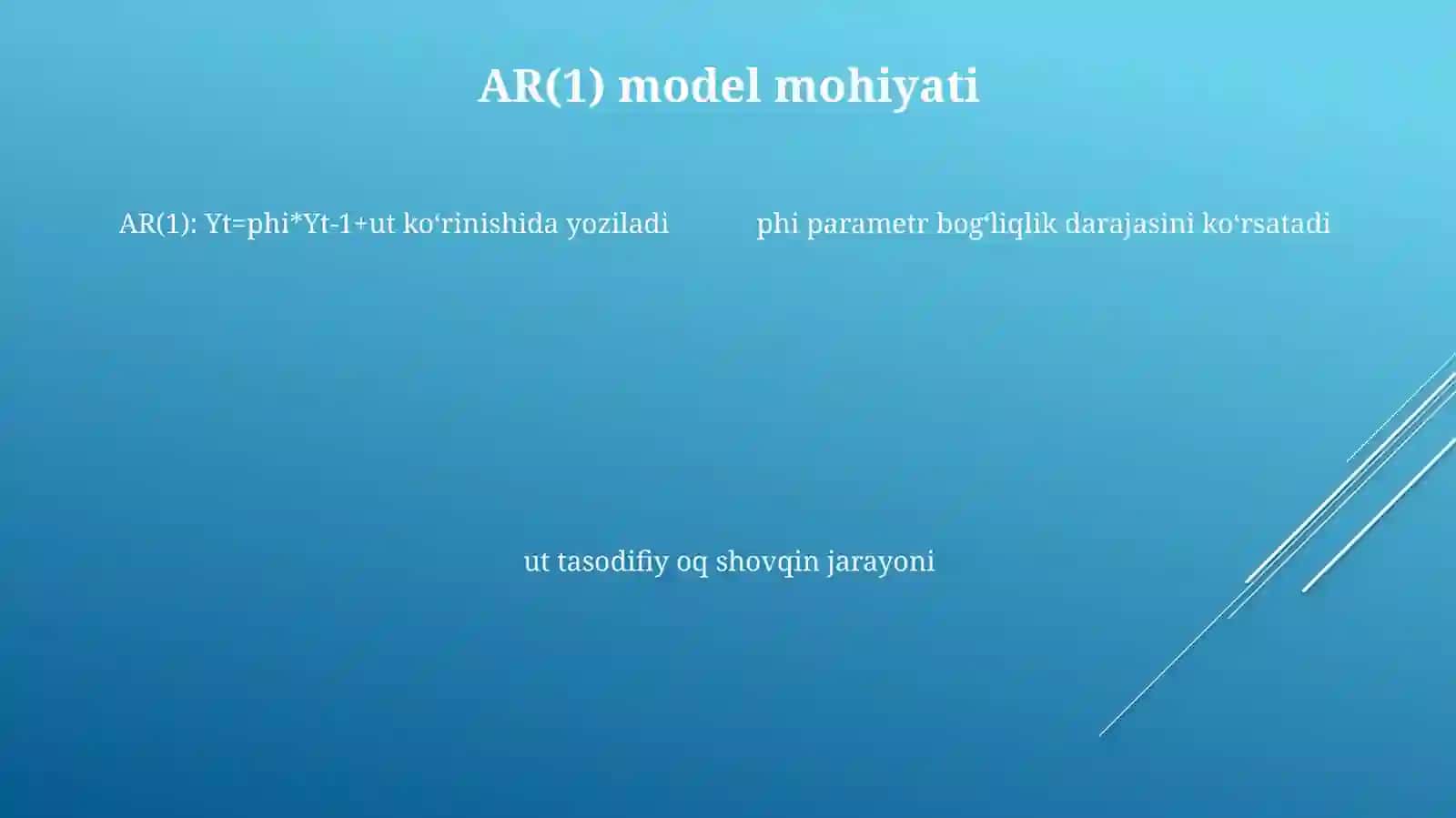 AR(1) model mohiyati

AR(1): Yt=phi*Yt-1+ut ko‘rinishida yoziladi

phi parametr bog‘liqlik darajasini ko‘rsatadi

ut tasodifiy oq shovqin jarayoni